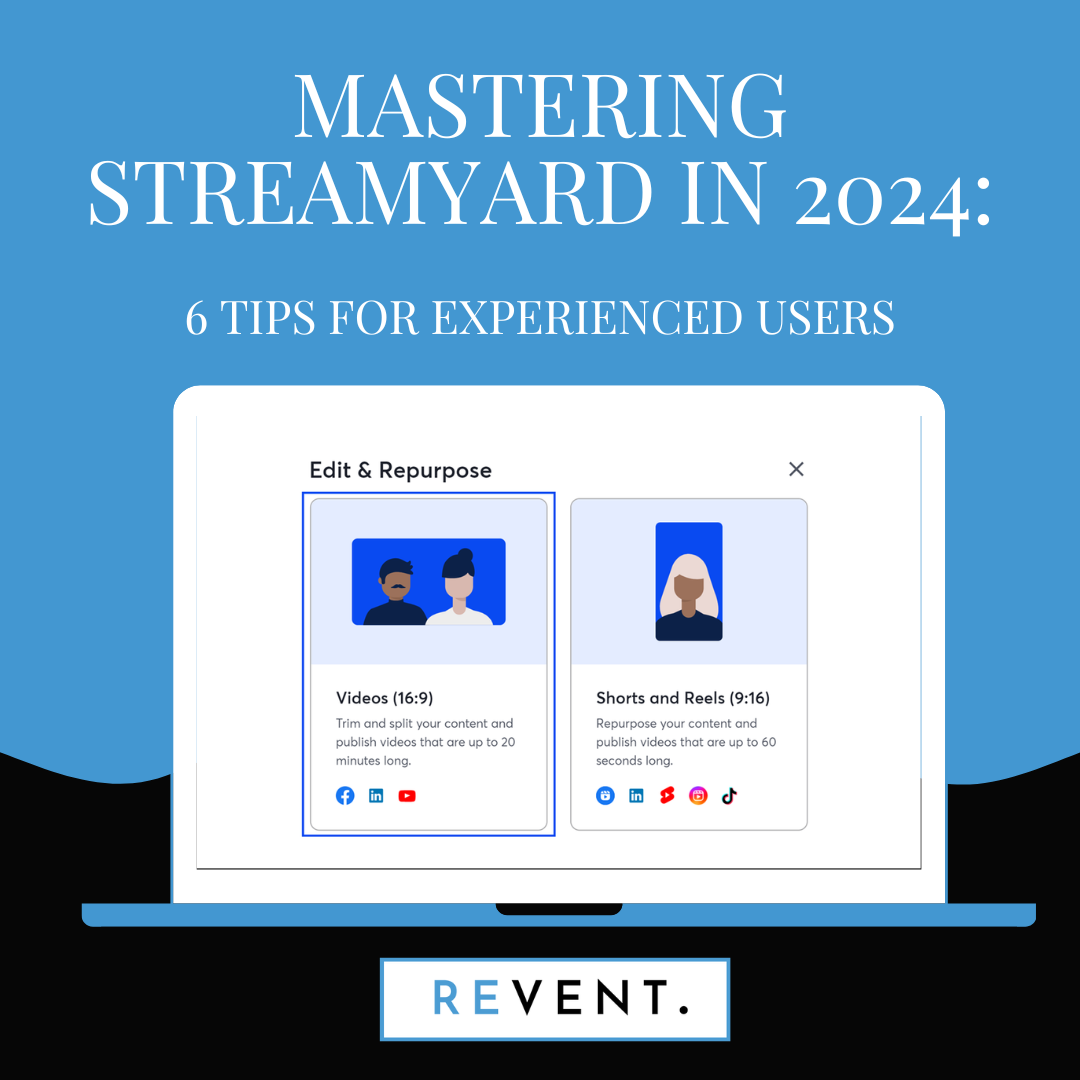 MASTERING STREAMYARD IN 2024:

6 TIPS FOR EXPERIENCED USERS

Edit & Repurpose

Videos (16:9)
Trim and split your content and publish videos that are up to 20 minutes long.

Shorts and Reels (9:16)
Repurpose your content and publish videos that are up to 60 seconds long.

REVENT.